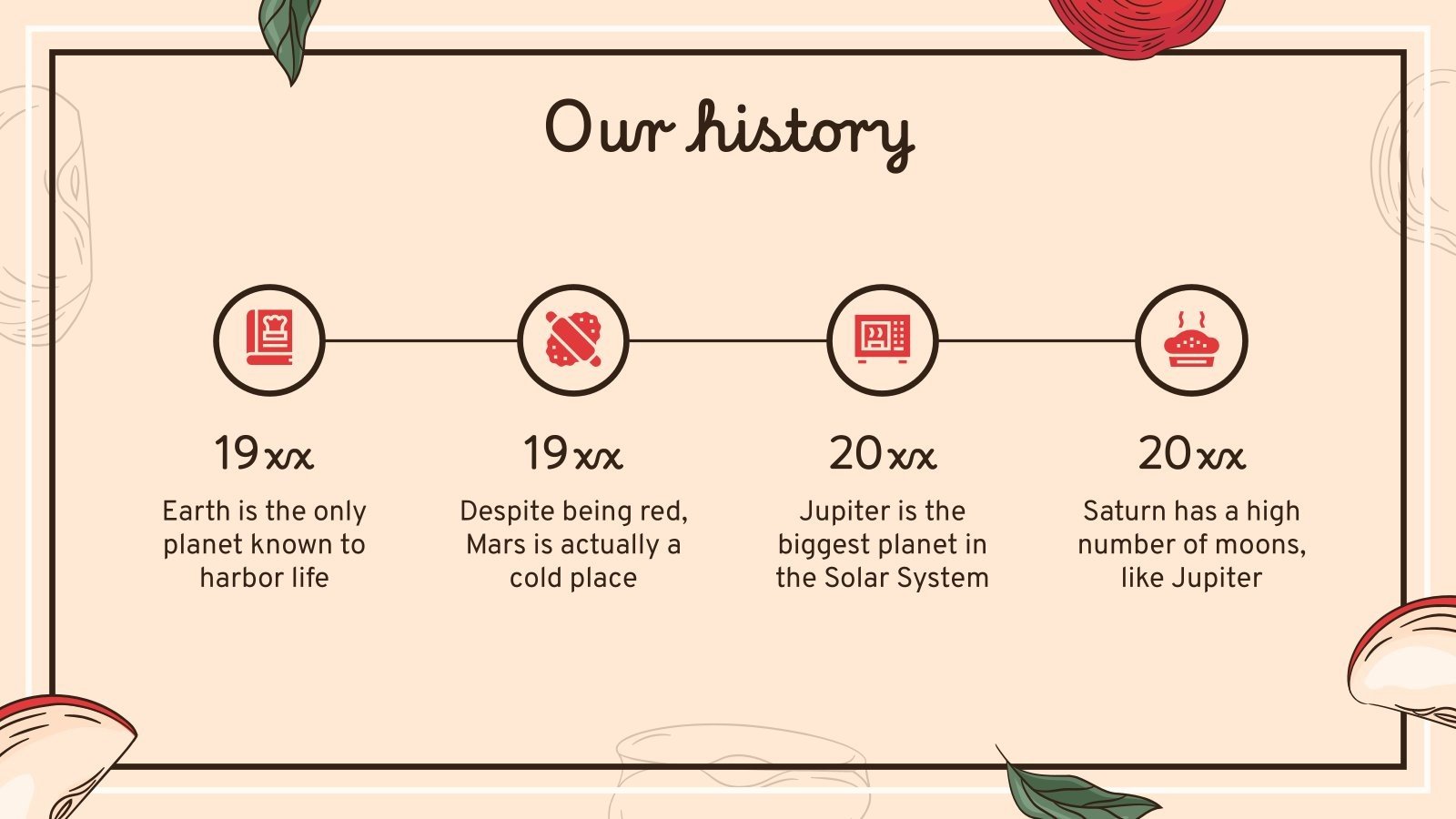 Our history

19xx

Earth is the only planet known to harbor life

19xx

Despite being red, Mars is actually a cold place

20xx

Jupiter is the biggest planet in the Solar System

20xx

Saturn has a high number of moons, like Jupiter